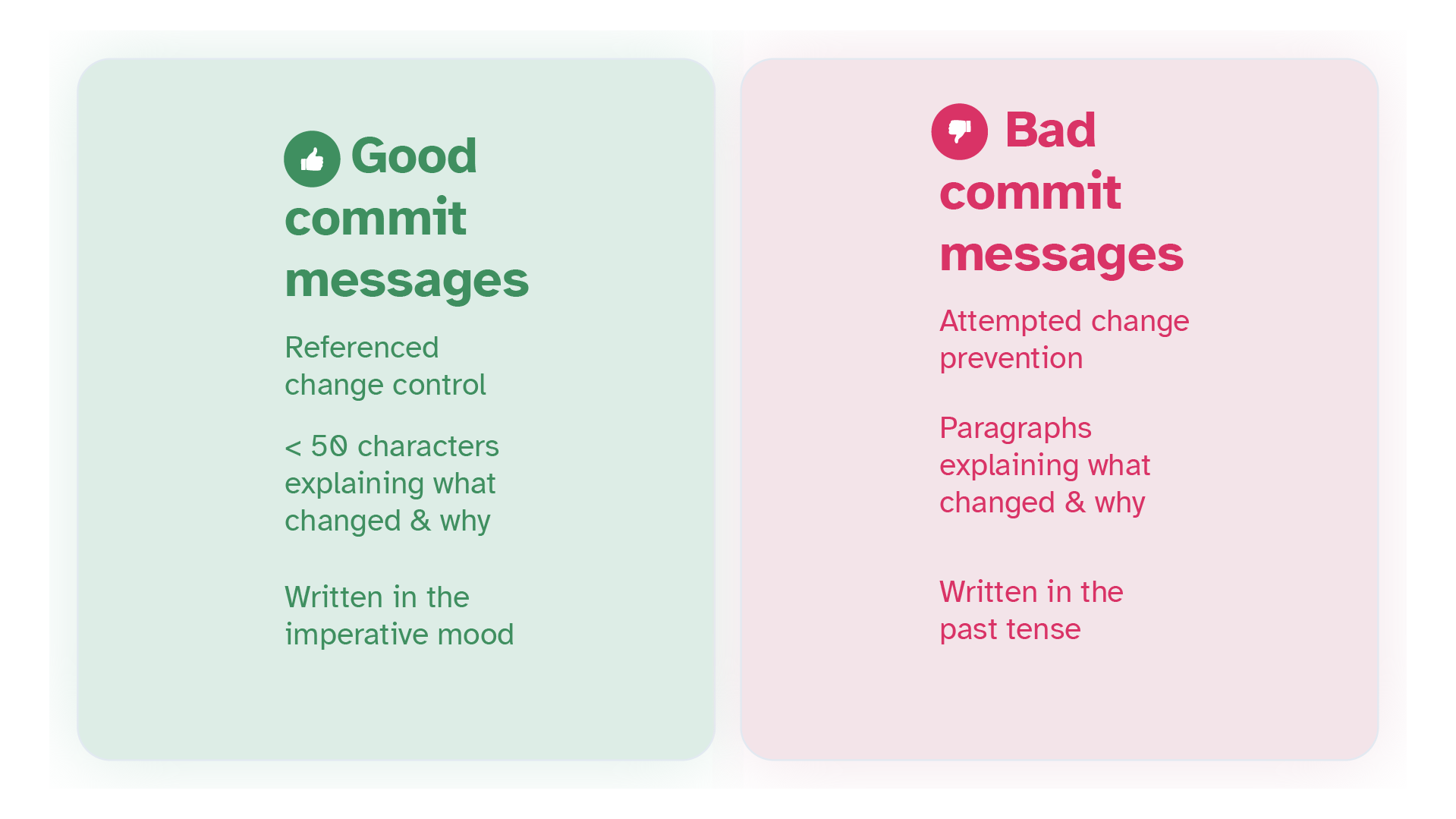 Good commit messages

Referenced change control

< 50 characters explaining what changed & why

Written in the imperative mood

Bad commit messages

Attempted change prevention

Paragraphs explaining what changed & why

Written in the past tense